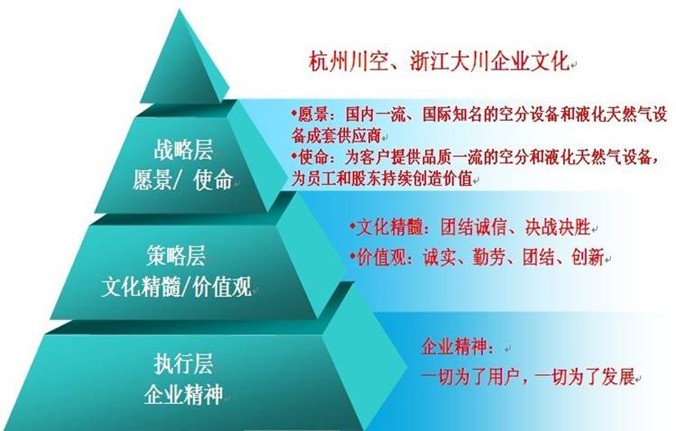 杭州川空、浙江大川企业文化

战略层
愿景/ 使命

•愿景：国内一流、国际知名的空分设备和液化天然气设备成套供应商
•使命：为客户提供品质一流的空分和液化天然气设备，为员工和股东持续创造价值

策略层
文化精髓/价值观

•文化精髓：团结诚信、决战决胜
•价值观：诚实、勤劳、团结、创新

执行层
企业精神

企业精神：
一切为了用户，一切为了发展